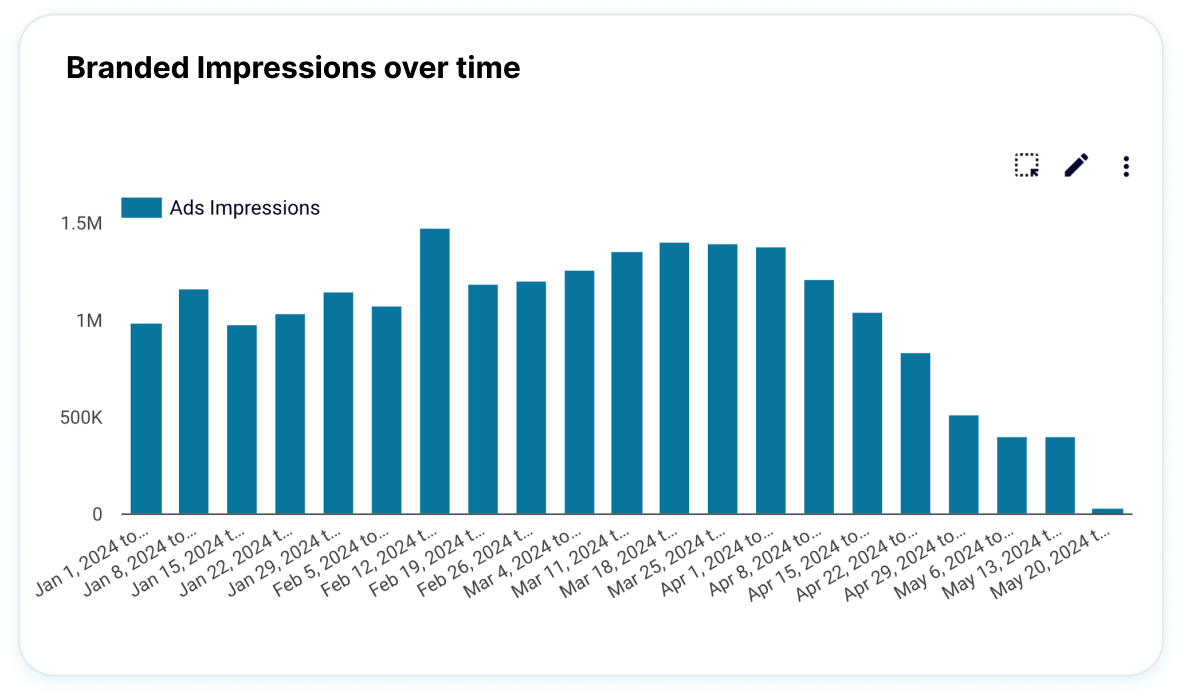 Branded Impressions over time

Ads Impressions

1.5M
1M
500K
0

Jan 1, 2024 to...
Jan 8, 2024 to...
Jan 15, 2024 t...
Jan 22, 2024 t...
Jan 29, 2024 t...
Feb 5, 2024 to...
Feb 12, 2024 t...
Feb 19, 2024 t...
Feb 26, 2024 t...
Mar 4, 2024 to...
Mar 11, 2024 t...
Mar 18, 2024 t...
Mar 25, 2024 t...
Apr 1, 2024 to...
Apr 8, 2024 to...
Apr 15, 2024 to...
Apr 22, 2024 to...
Apr 29, 2024 to...
May 6, 2024 to...
May 13, 2024 t...
May 20, 2024 t...